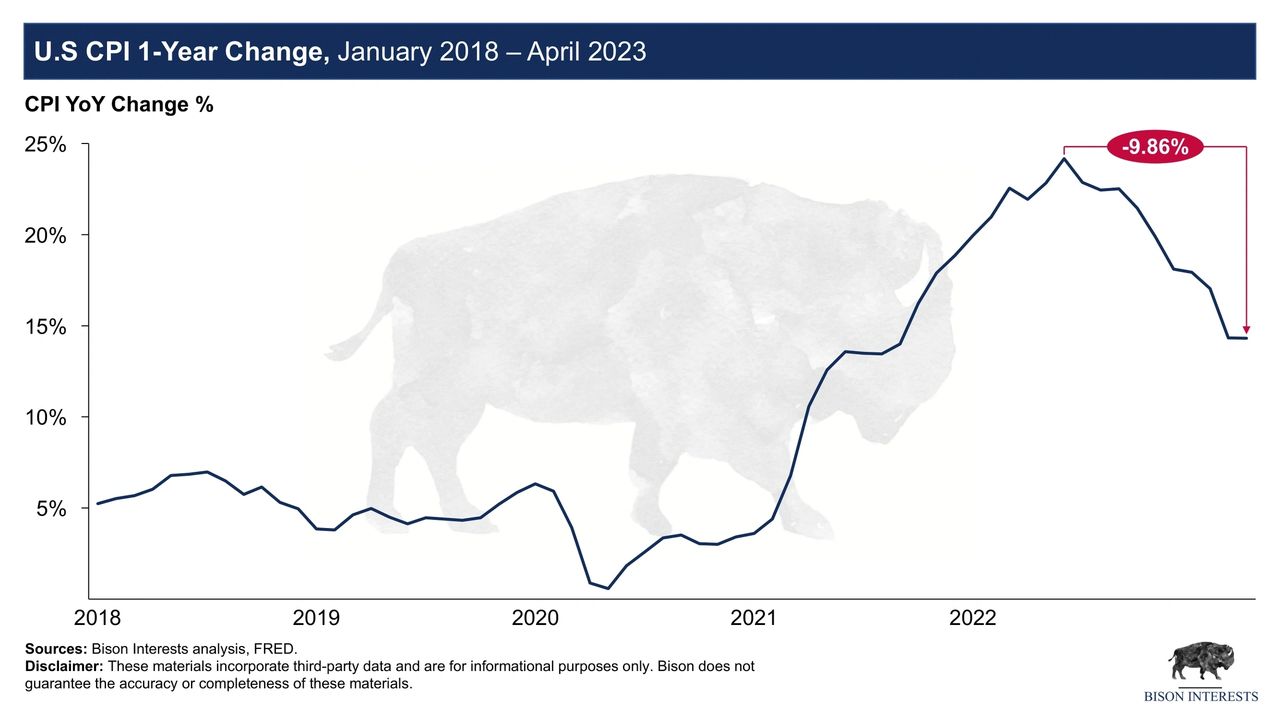 U.S CPI 1-Year Change, January 2018 – April 2023

CPI YoY Change %

25%
20%
15%
10%
5%

-9.86%

2018
2019
2020
2021
2022

Sources: Bison Interests analysis, FRED.
Disclaimer: These materials incorporate third-party data and are for informational purposes only. Bison does not guarantee the accuracy or completeness of these materials.

BISON INTERESTS